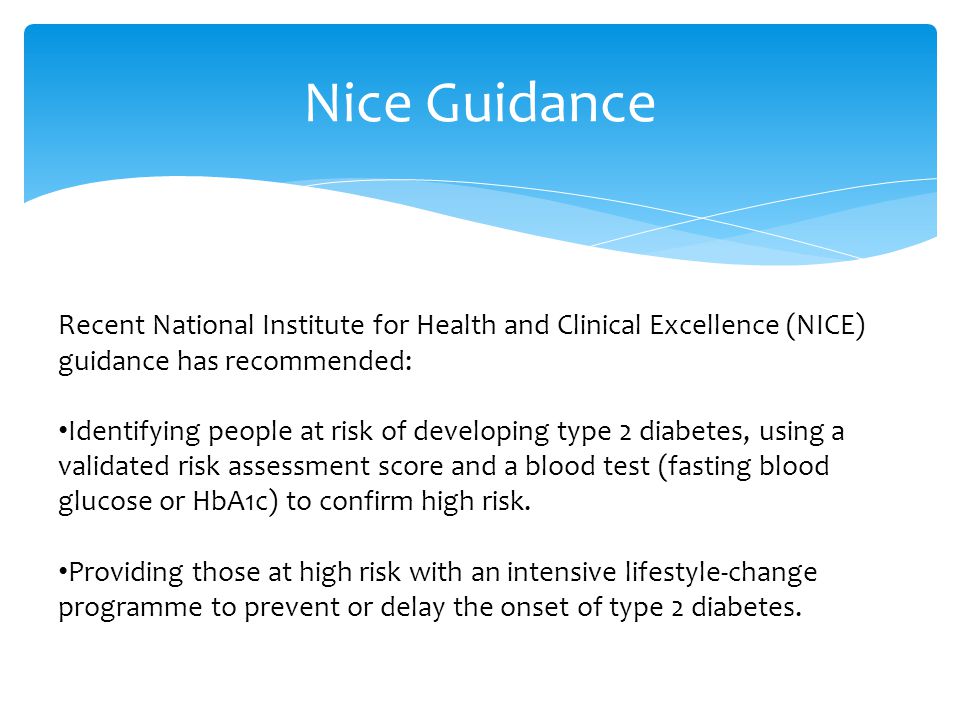 Nice Guidance

Recent National Institute for Health and Clinical Excellence (NICE) guidance has recommended:

•Identifying people at risk of developing type 2 diabetes, using a validated risk assessment score and a blood test (fasting blood glucose or HbA1c) to confirm high risk.

•Providing those at high risk with an intensive lifestyle-change programme to prevent or delay the onset of type 2 diabetes.